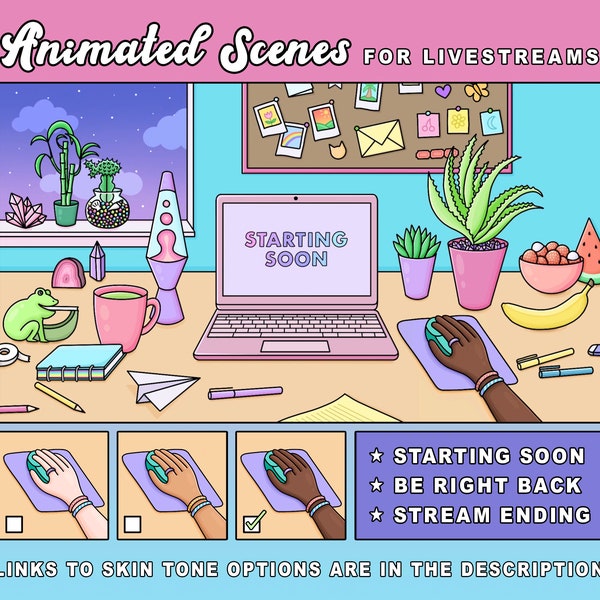 Animated Scenes FOR LIVESTREAMS

STARTING SOON

★ STARTING SOON
★ BE RIGHT BACK
★ STREAM ENDING

LINKS TO SKIN TONE OPTIONS ARE IN THE DESCRIPTION